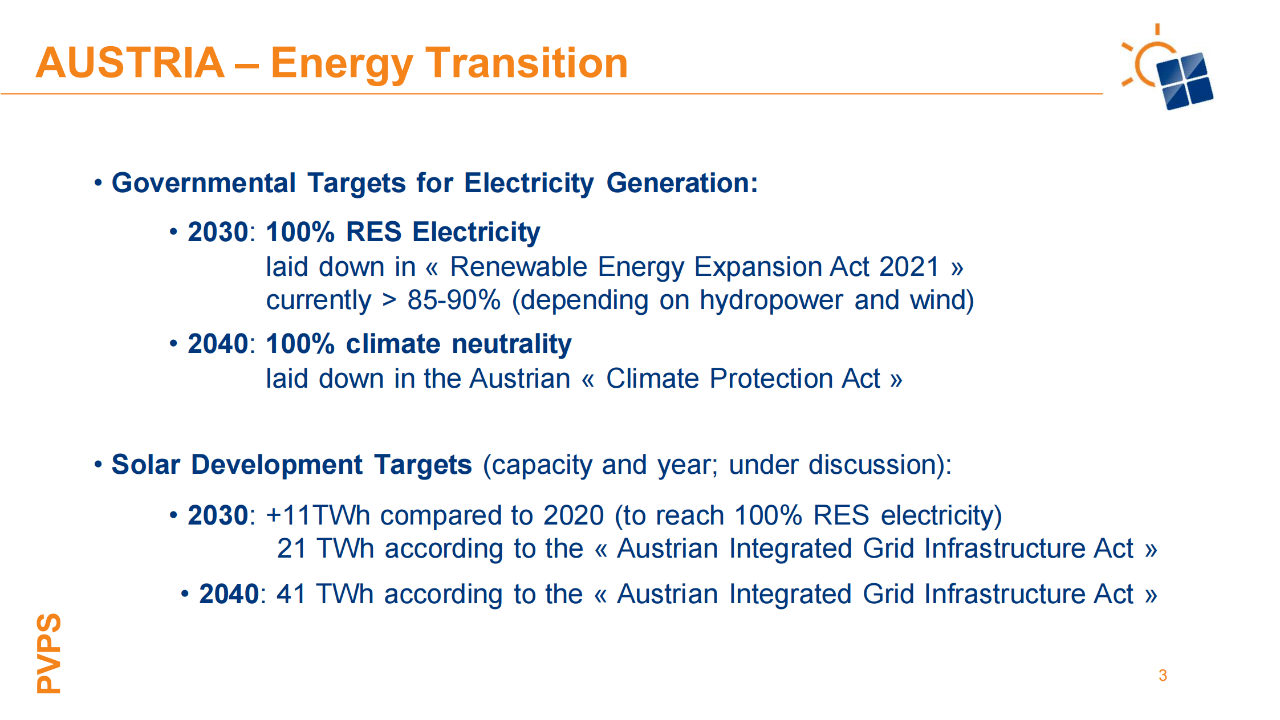 AUSTRIA – Energy Transition

• Governmental Targets for Electricity Generation:

• 2030: 100% RES Electricity
laid down in « Renewable Energy Expansion Act 2021 »
currently > 85-90% (depending on hydropower and wind)

• 2040: 100% climate neutrality
laid down in the Austrian « Climate Protection Act »

• Solar Development Targets (capacity and year; under discussion):

• 2030: +11TWh compared to 2020 (to reach 100% RES electricity)
21 TWh according to the « Austrian Integrated Grid Infrastructure Act »

• 2040: 41 TWh according to the « Austrian Integrated Grid Infrastructure Act »

PVPS

3